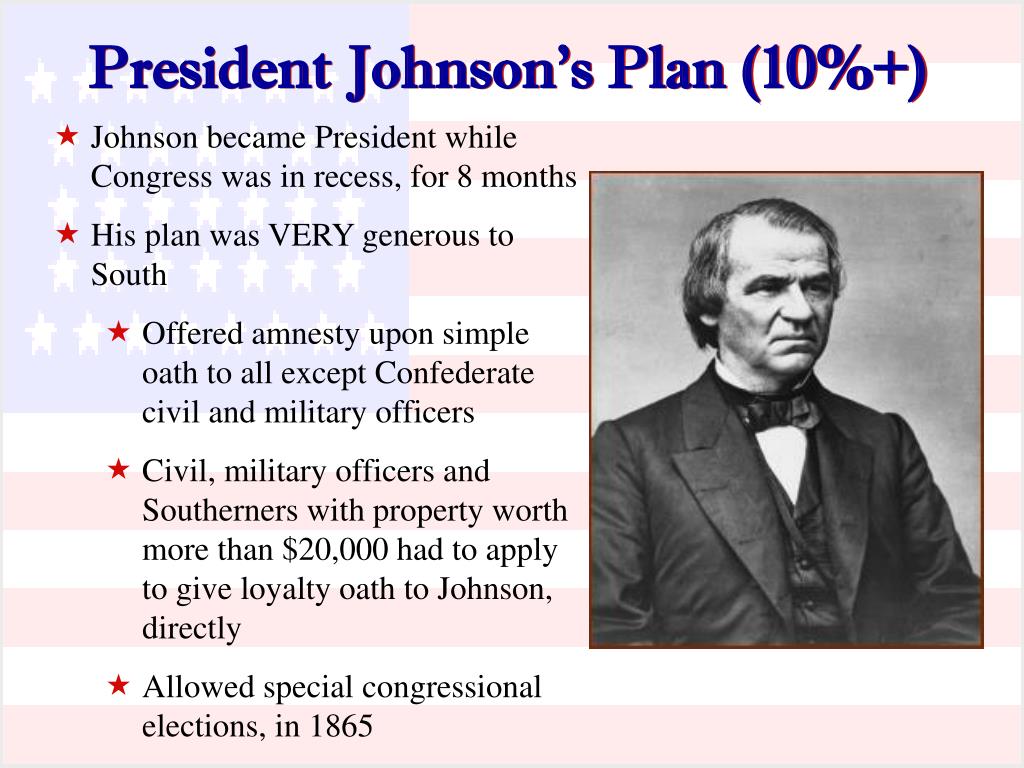 President Johnson's Plan (10%+)

★ Johnson became President while Congress was in recess, for 8 months

★ His plan was VERY generous to South

★ Offered amnesty upon simple oath to all except Confederate civil and military officers

★ Civil, military officers and Southerners with property worth more than \$20,000 had to apply to give loyalty oath to Johnson, directly

★ Allowed special congressional elections, in 1865